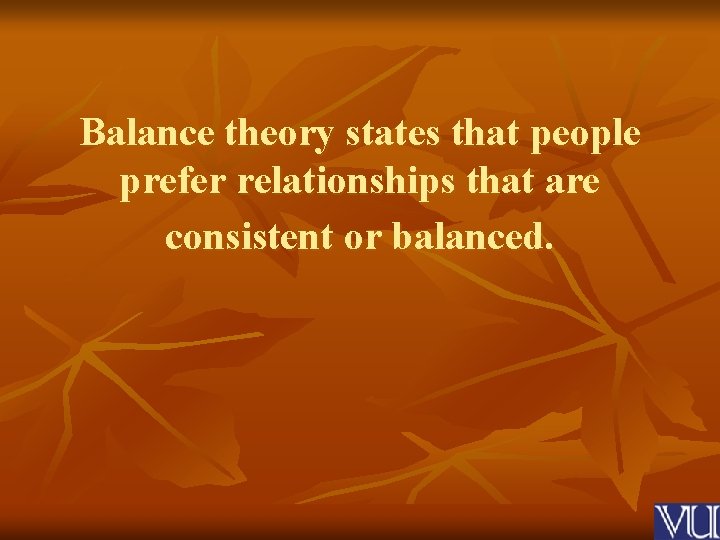 Balance theory states that people prefer relationships that are consistent or balanced.

VU